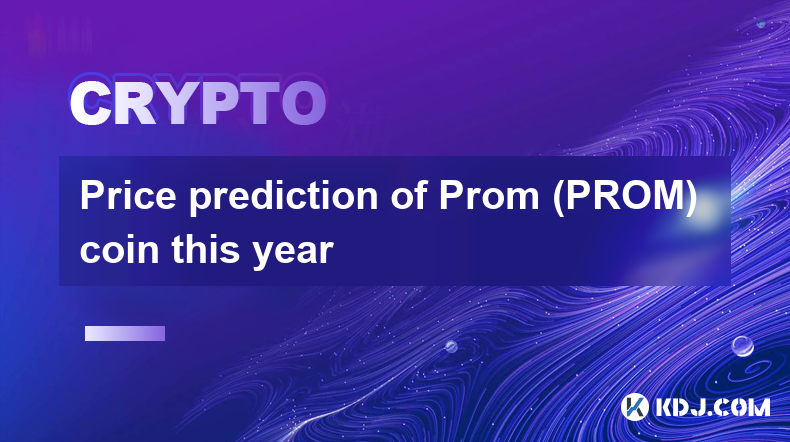 CRYPTO

Price prediction of Prom (PROM) coin this year

KDJ.COM